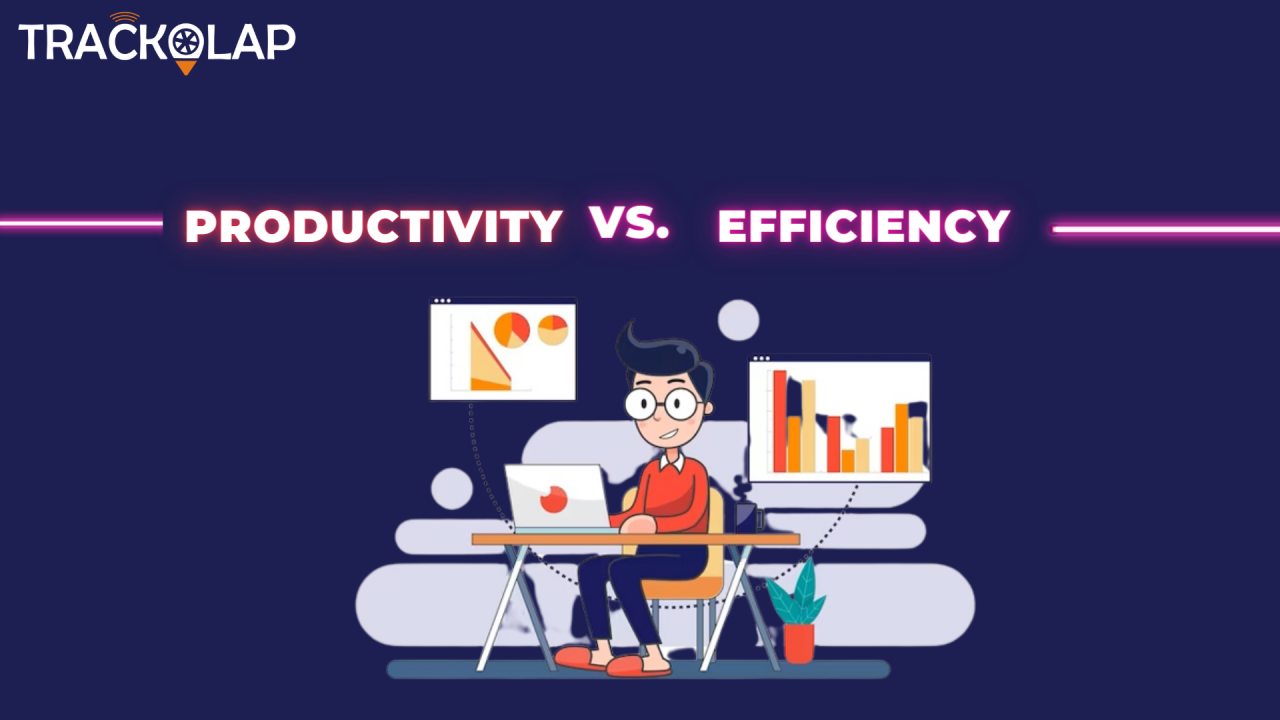 TRACKOLAP

PRODUCTIVITY VS. EFFICIENCY